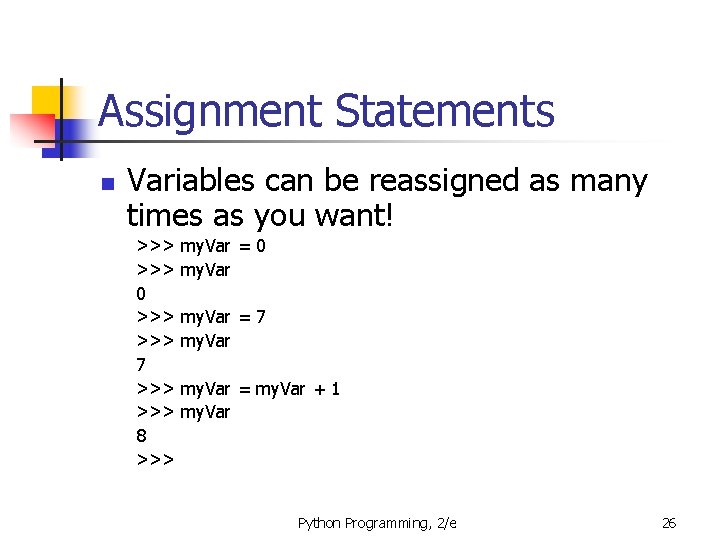 Assignment Statements

Variables can be reassigned as many times as you want!

>>> myVar = 0
>>> myVar
0
>>> myVar = 7
>>> myVar
7
>>> myVar = myVar + 1
>>> myVar
8
>>>

Python Programming, 2/e

26